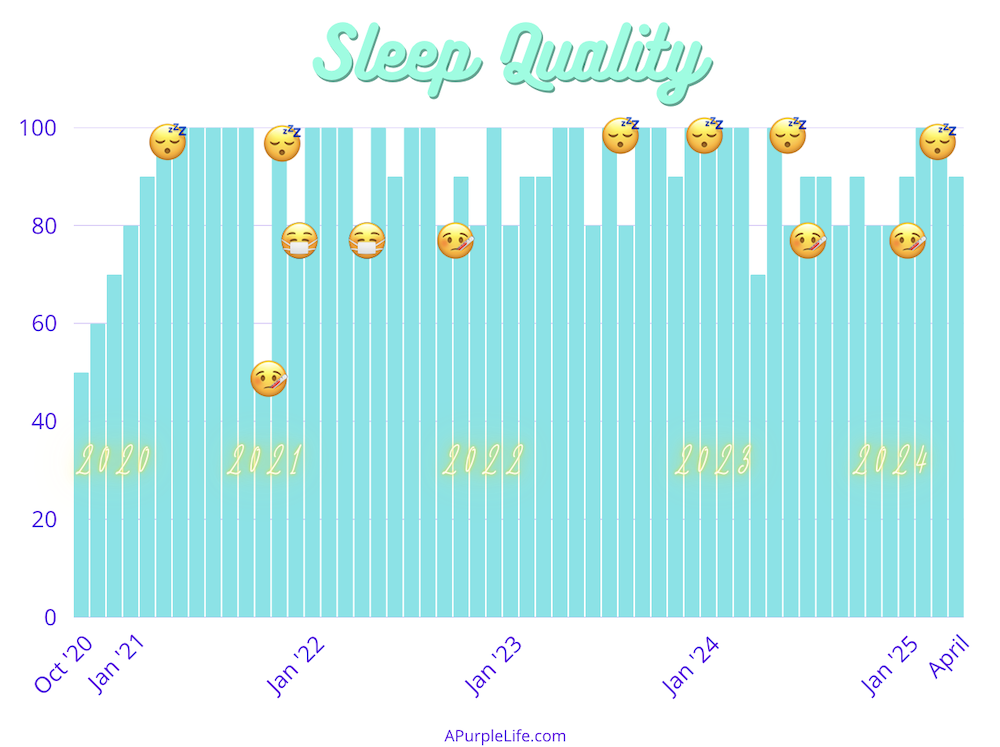 Sleep Quality

100
80
60
40
20
0

2020
2021
2022
2023
2024

Oct '20
Jan '21
Jan '22
Jan '23
Jan '24
Jan '25
April

APurpleLife.com